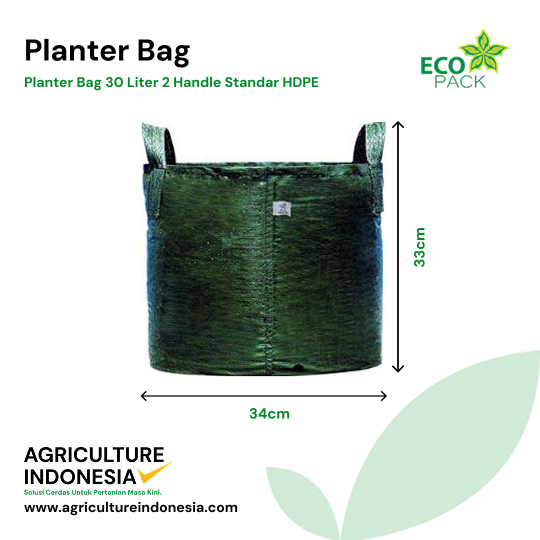 Planter Bag

Planter Bag 30 Liter 2 Handle Standar HDPE

ECO PACK

33cm

34cm

AGRICULTURE INDONESIA

Solusi Cerdas Untuk Pertanian Masa Kini.

www.agricultureindonesia.com